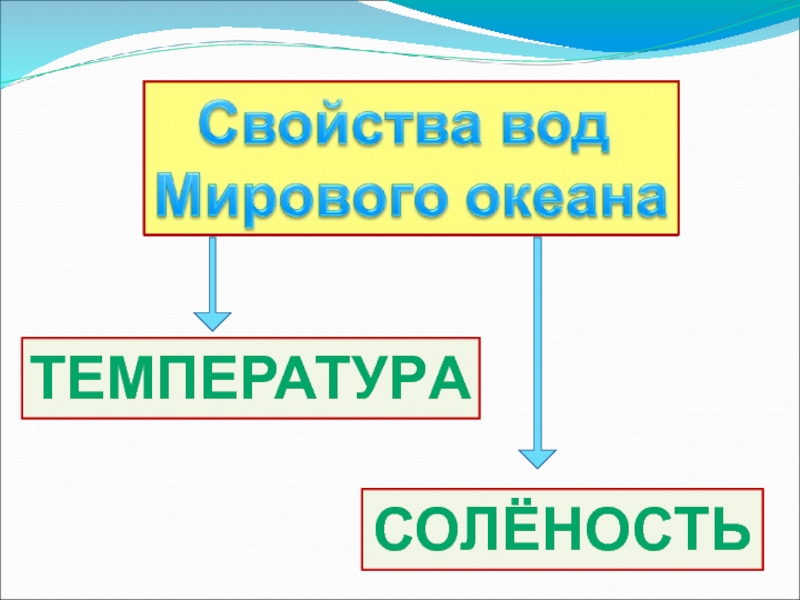 Свойства вод Мирового океана

ТЕМПЕРАТУРА

СОЛЁНОСТЬ